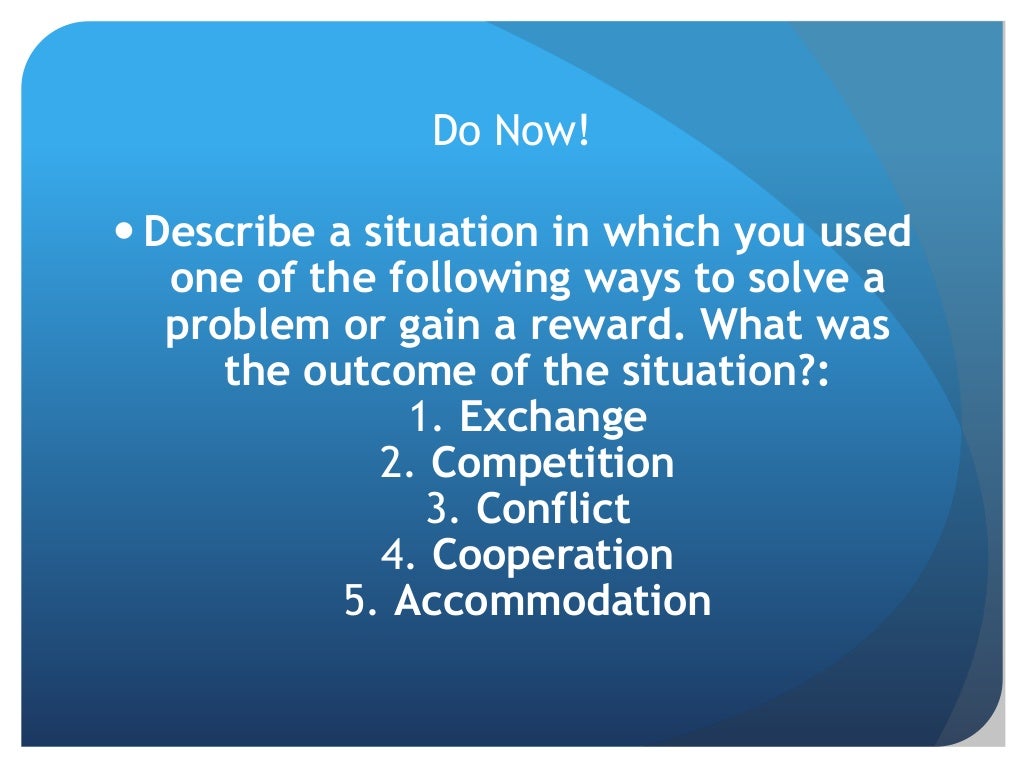 Do Now!

• Describe a situation in which you used one of the following ways to solve a problem or gain a reward. What was the outcome of the situation?:
1. Exchange
2. Competition
3. Conflict
4. Cooperation
5. Accommodation